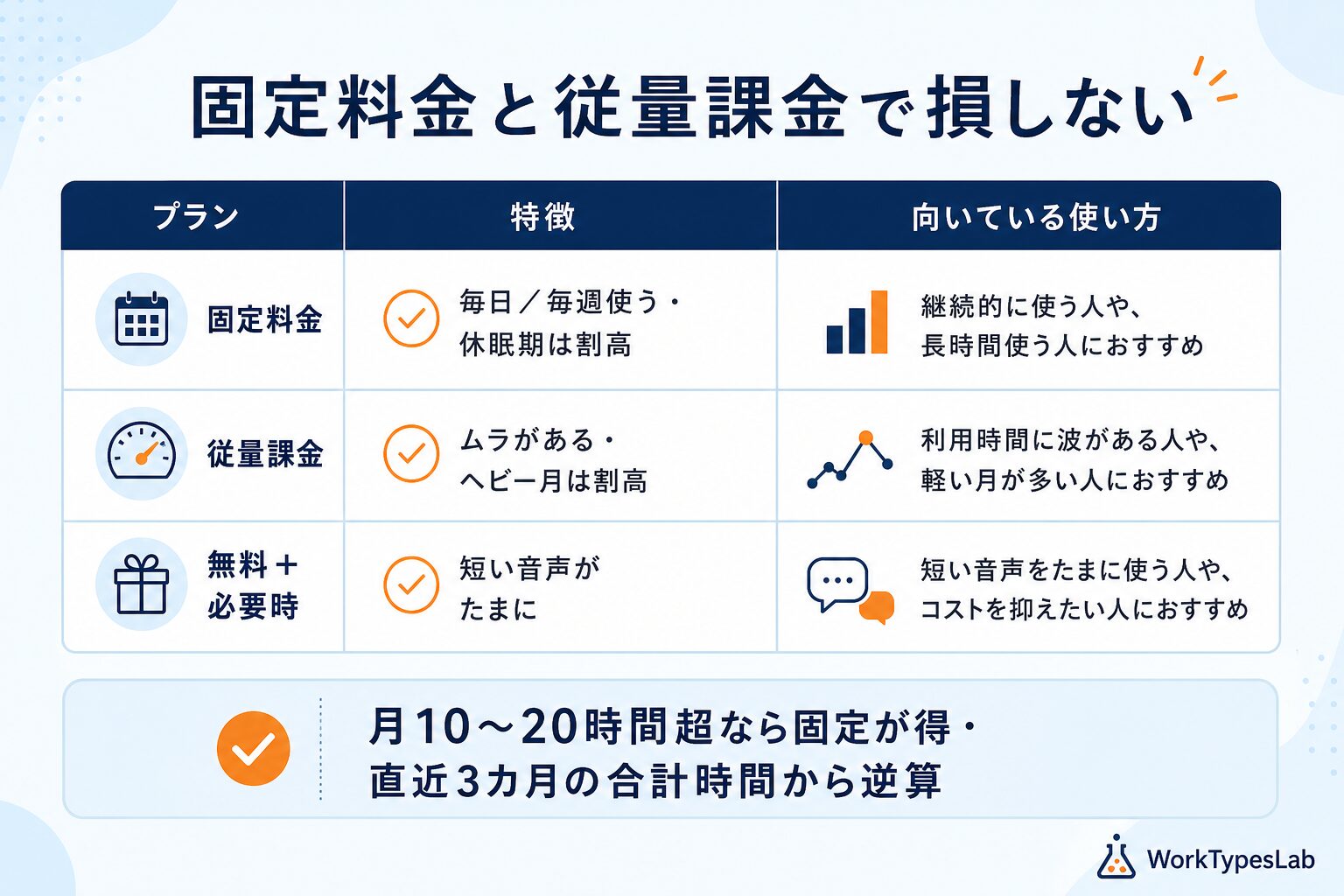 固定料金と従量課金で損しない

| プラン | 特徴 | 向いている使い方 |
|---|---|---|
| 固定料金 | 毎日／毎週使う・休眠期は割高 | 継続的に使う人や、長時間使う人におすすめ |
| 従量課金 | ムラがある・ヘビー月は割高 | 利用時間に波がある人や、軽い月が多い人におすすめ |
| 無料＋必要時 | 短い音声がたまに | 短い音声をたまに使う人や、コストを抑えたい人におすすめ |

月10〜20時間超なら固定が得・直近3カ月の合計時間から逆算

WorkTypesLab